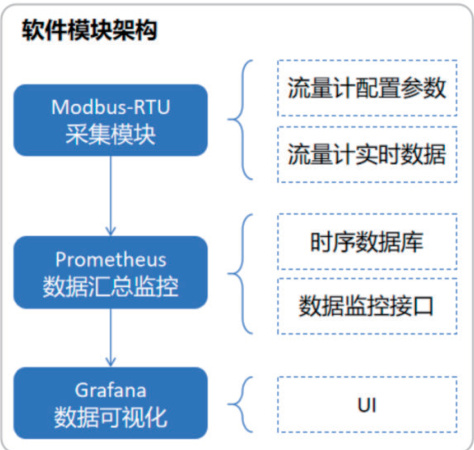 软件模块架构

Modbus-RTU
采集模块

流量计配置参数

流量计实时数据

Prometheus
数据汇总监控

时序数据库

数据监控接口

Grafana
数据可视化

UI